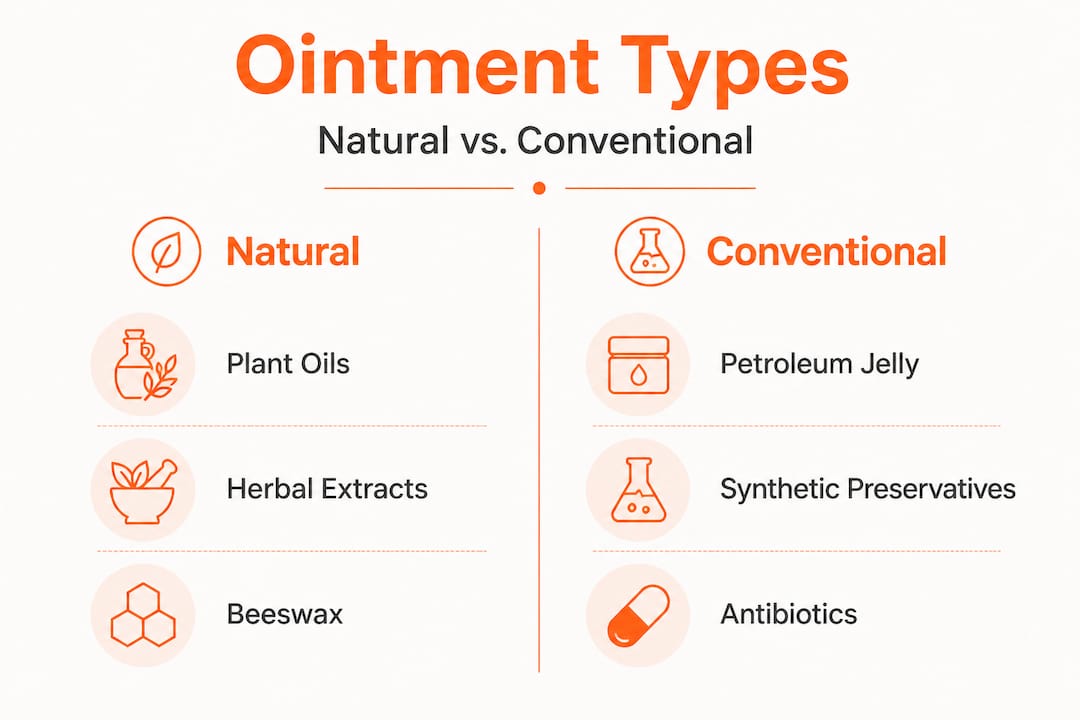 Ointment Types

Natural vs. Conventional

Natural

Plant Oils

Herbal Extracts

Beeswax

Conventional

Petroleum Jelly

Synthetic Preservatives

Antibiotics